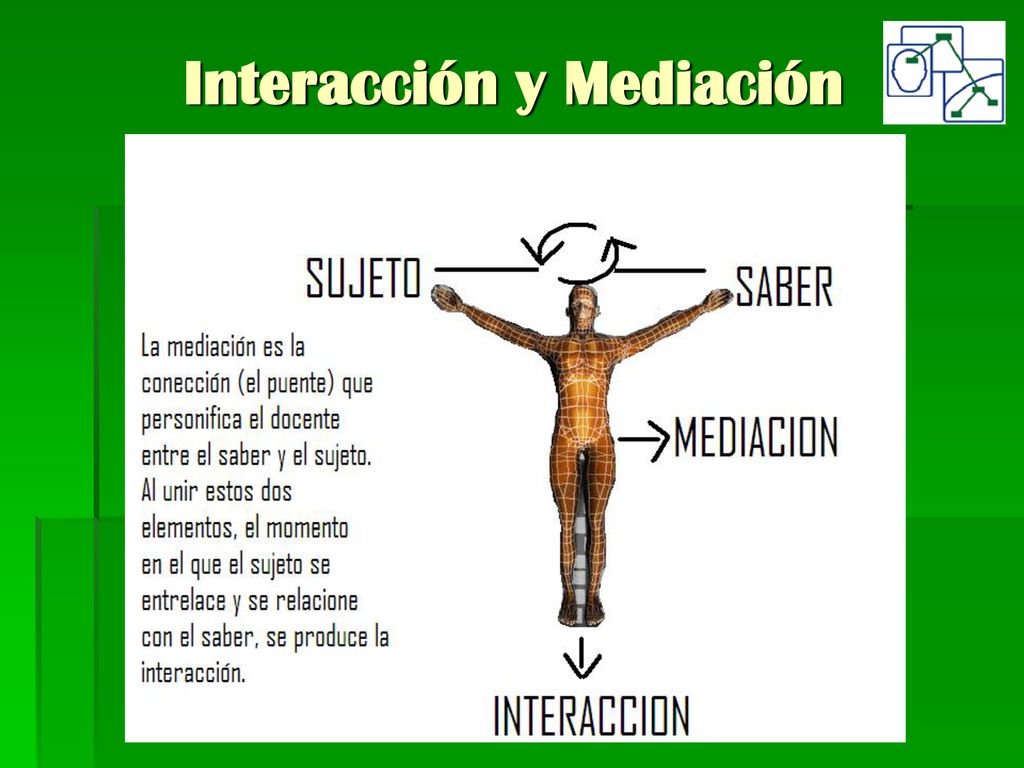 Interacción y Mediación

SUJETO

SABER

La mediación es la conección (el puente) que personifica el docente entre el saber y el sujeto. Al unir estos dos elementos, el momento en el que el sujeto se entrelace y se relacione con el saber, se produce la interacción.

MEDIACION

INTERACCION